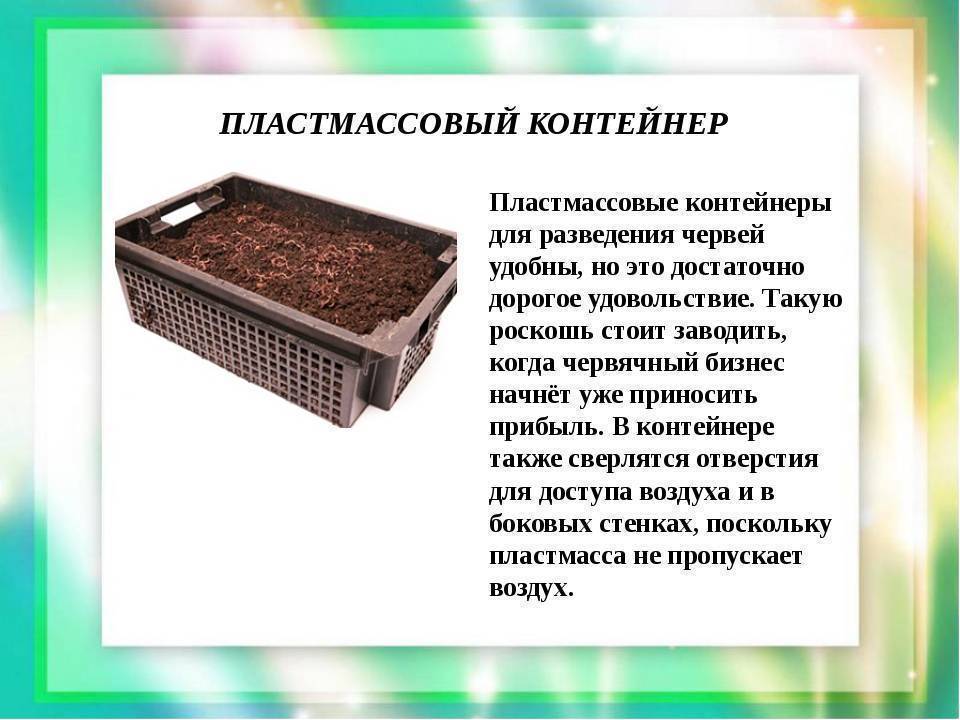 ПЛАСТМАССОВЫЙ КОНТЕЙНЕР

Пластмассовые контейнеры для разведения червей удобны, но это достаточно дорогое удовольствие. Такую роскошь стоит заводить, когда червячный бизнес начнёт уже приносить прибыль. В контейнере также сверлятся отверстия для доступа воздуха и в боковых стенках, поскольку пластмасса не пропускает воздух.